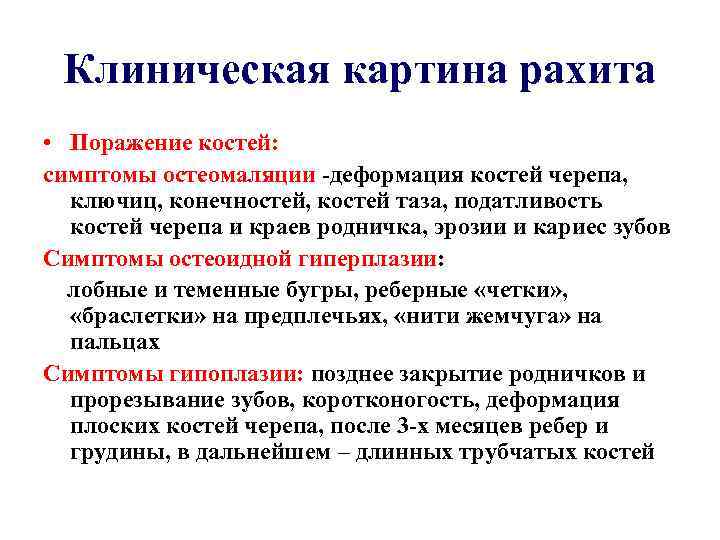 Клиническая картина рахита

• Поражение костей:

симптомы остеомаляции -деформация костей черепа, ключиц, конечностей, костей таза, податливость костей черепа и краев родничка, эрозии и кариес зубов

Симптомы остеоидной гиперплазии:

лобные и теменные бугры, реберные «четки», «браслетки» на предплечьях, «нити жемчуга» на пальцах

Симптомы гипоплазии: позднее закрытие родничков и прорезывание зубов, коротконогость, деформация плоских костей черепа, после 3-х месяцев ребер и грудины, в дальнейшем – длинных трубчатых костей